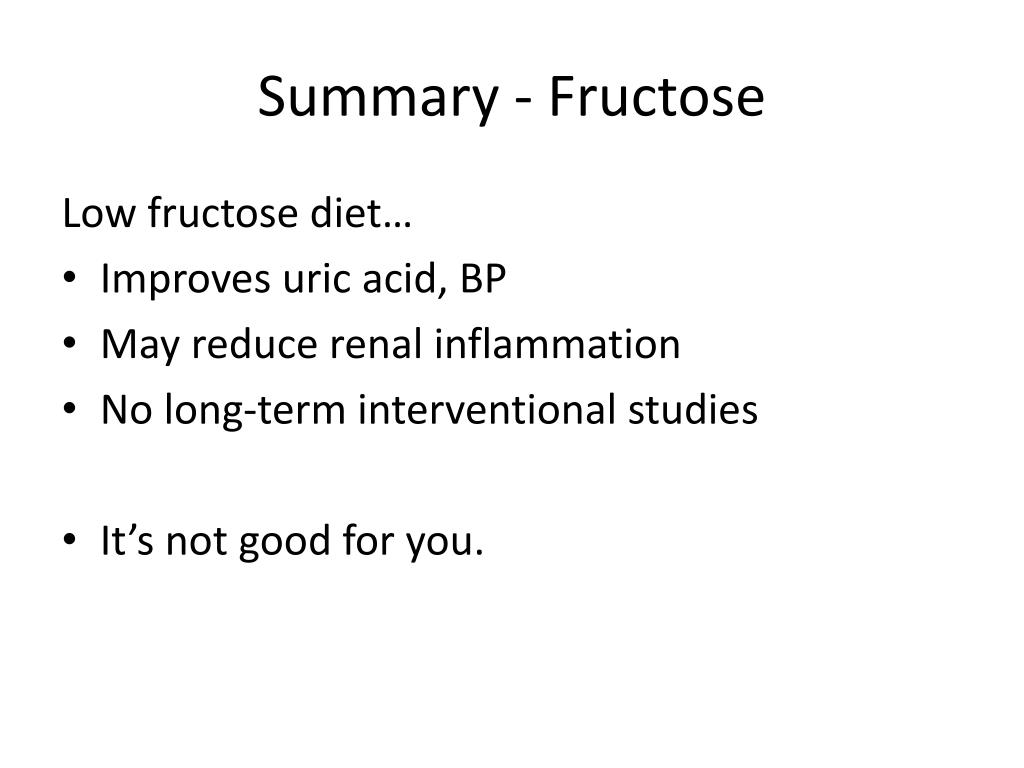 Summary - Fructose

Low fructose diet…
• Improves uric acid, BP
• May reduce renal inflammation
• No long-term interventional studies

• It’s not good for you.